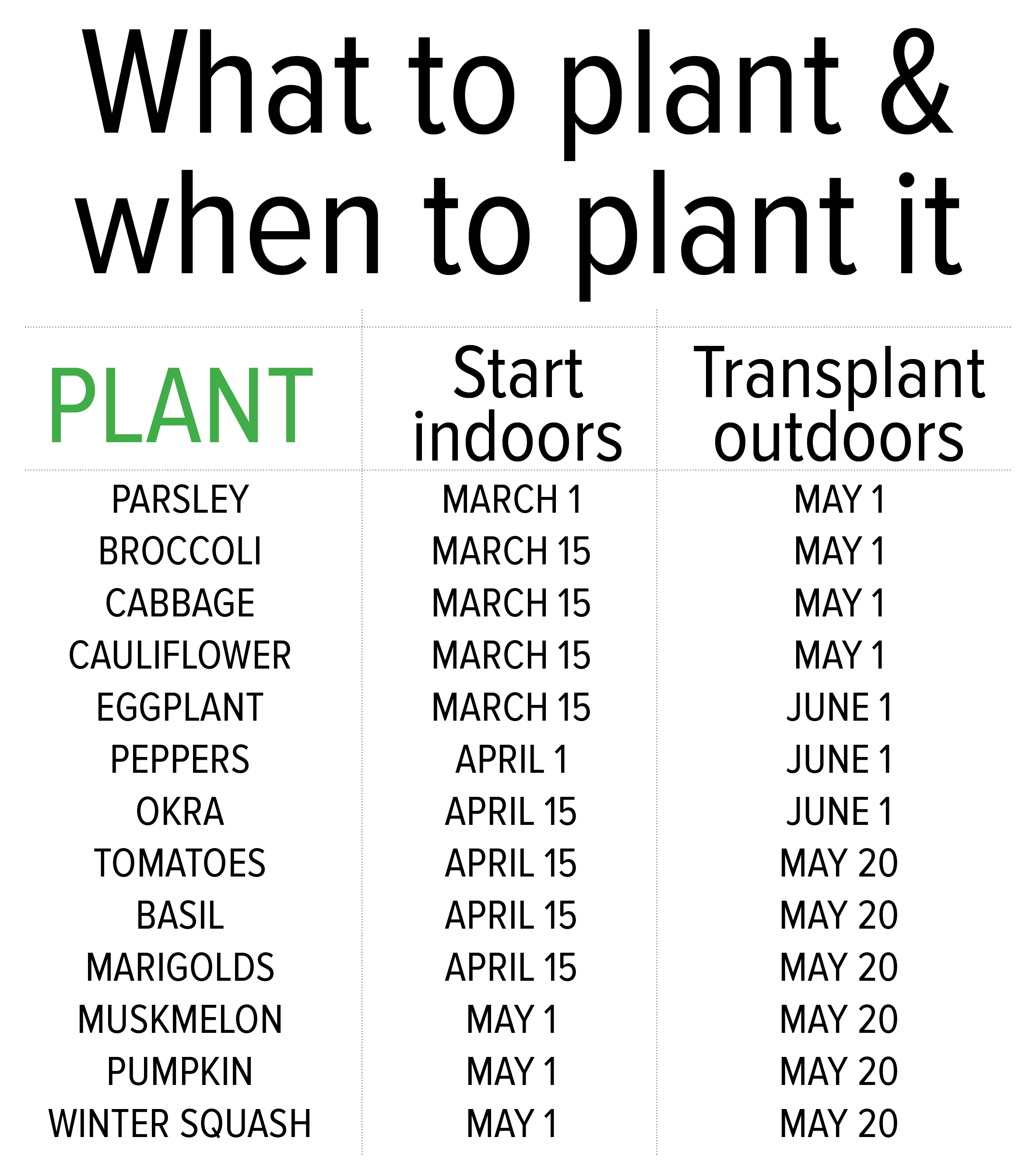 What to plant & when to plant it

| PLANT | Start indoors | Transplant outdoors |
|---|---|---|
| PARSLEY | MARCH 1 | MAY 1 |
| BROCCOLI | MARCH 15 | MAY 1 |
| CABBAGE | MARCH 15 | MAY 1 |
| CAULIFLOWER | MARCH 15 | MAY 1 |
| EGGPLANT | MARCH 15 | JUNE 1 |
| PEPPERS | APRIL 1 | JUNE 1 |
| OKRA | APRIL 15 | JUNE 1 |
| TOMATOES | APRIL 15 | MAY 20 |
| BASIL | APRIL 15 | MAY 20 |
| MARIGOLDS | APRIL 15 | MAY 20 |
| MUSKMELON | MAY 1 | MAY 20 |
| PUMPKIN | MAY 1 | MAY 20 |
| WINTER SQUASH | MAY 1 | MAY 20 |